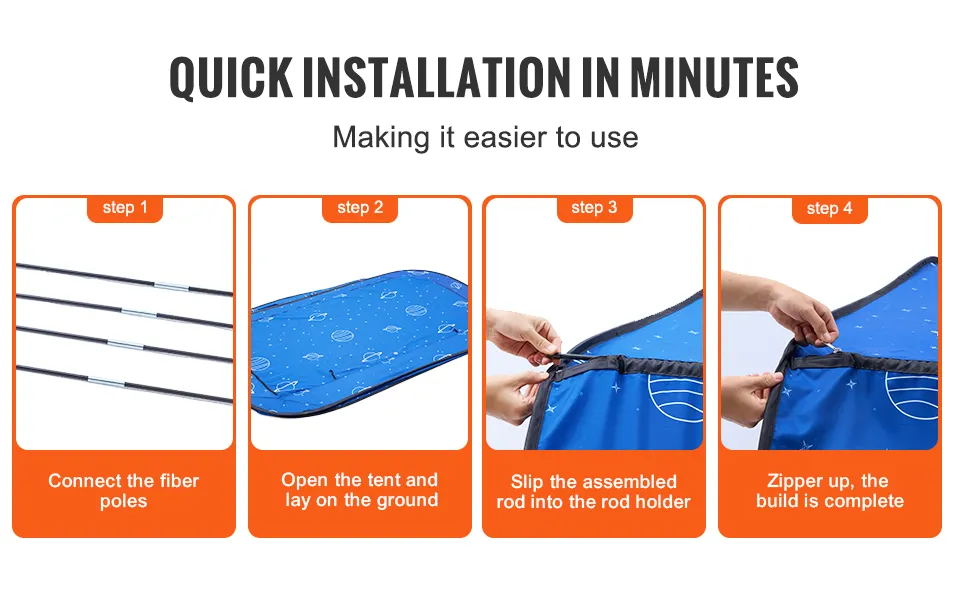 QUICK INSTALLATION IN MINUTES

Making it easier to use

step 1

Connect the fiber poles

step 2

Open the tent and lay on the ground

step 3

Slip the assembled rod into the rod holder

step 4

Zipper up, the build is complete